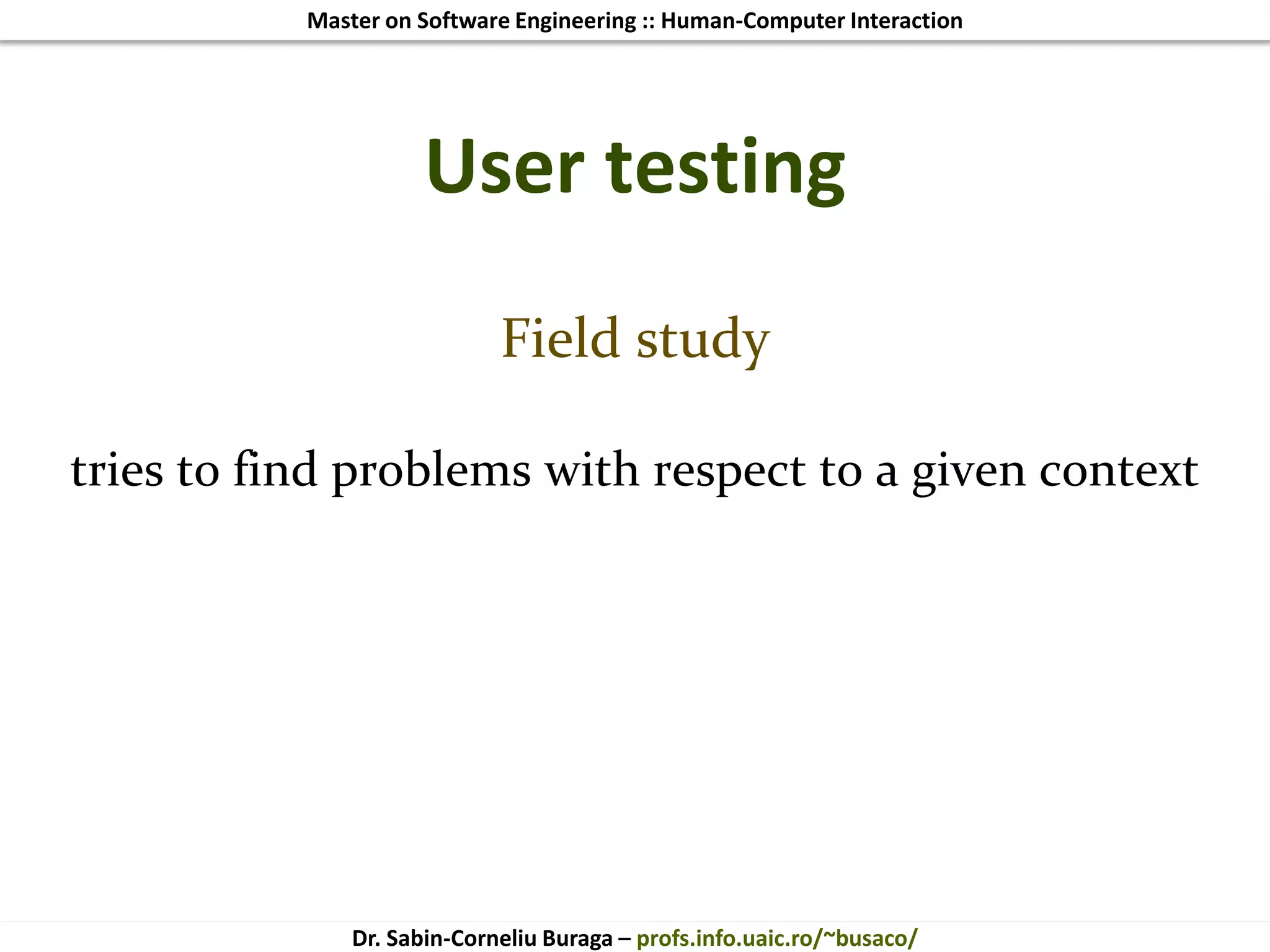 Master on Software Engineering :: Human-Computer Interaction

User testing

Field study

tries to find problems with respect to a given context

Dr. Sabin-Corneliu Buraga – profs.info.uaic.ro/~busaco/